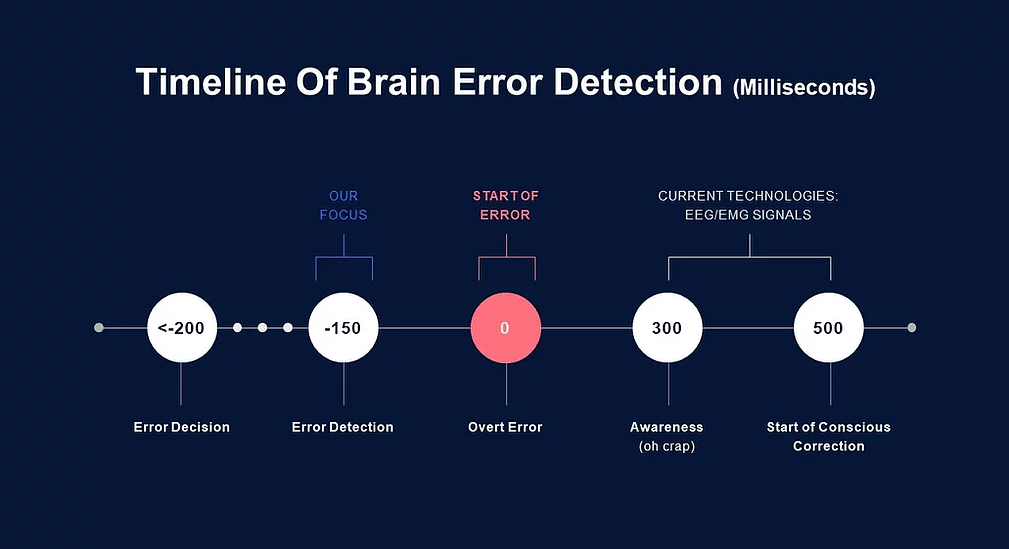 Timeline Of Brain Error Detection (Milliseconds)

OUR FOCUS

START OF ERROR

CURRENT TECHNOLOGIES: EEG/EMG SIGNALS

<-200

-150

0

300

500

Error Decision

Error Detection

Overt Error

Awareness (oh crap)

Start of Conscious Correction